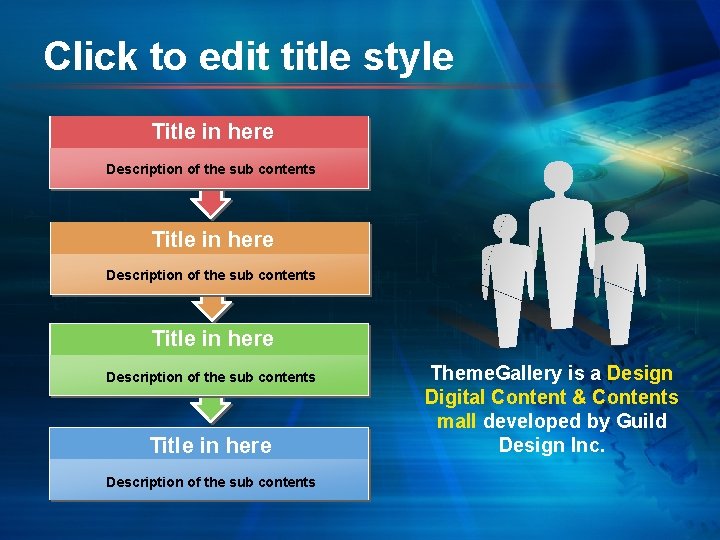 Click to edit title style

Title in here
Description of the sub contents

Title in here
Description of the sub contents

Title in here
Description of the sub contents

Title in here
Description of the sub contents

ThemeGallery is a Design Digital Content & Contents mall developed by Guild Design Inc.